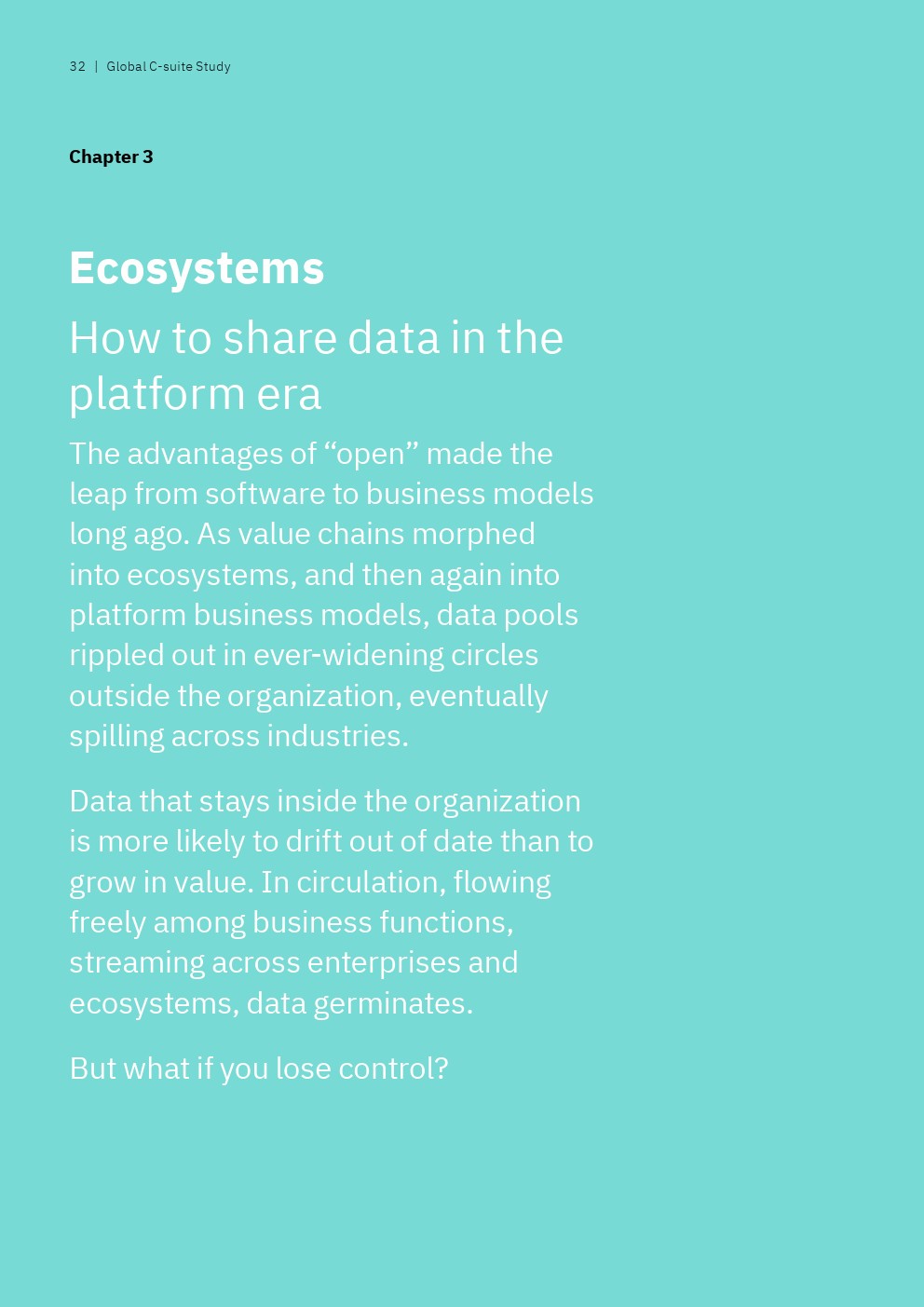 32 | Global C-suite Study

Chapter 3

Ecosystems

How to share data in the platform era

The advantages of “open” made the leap from software to business models long ago. As value chains morphed into ecosystems, and then again into platform business models, data pools rippled out in ever-widening circles outside the organization, eventually spilling across industries.

Data that stays inside the organization is more likely to drift out of date than to grow in value. In circulation, flowing freely among business functions, streaming across enterprises and ecosystems, data germinates.

But what if you lose control?